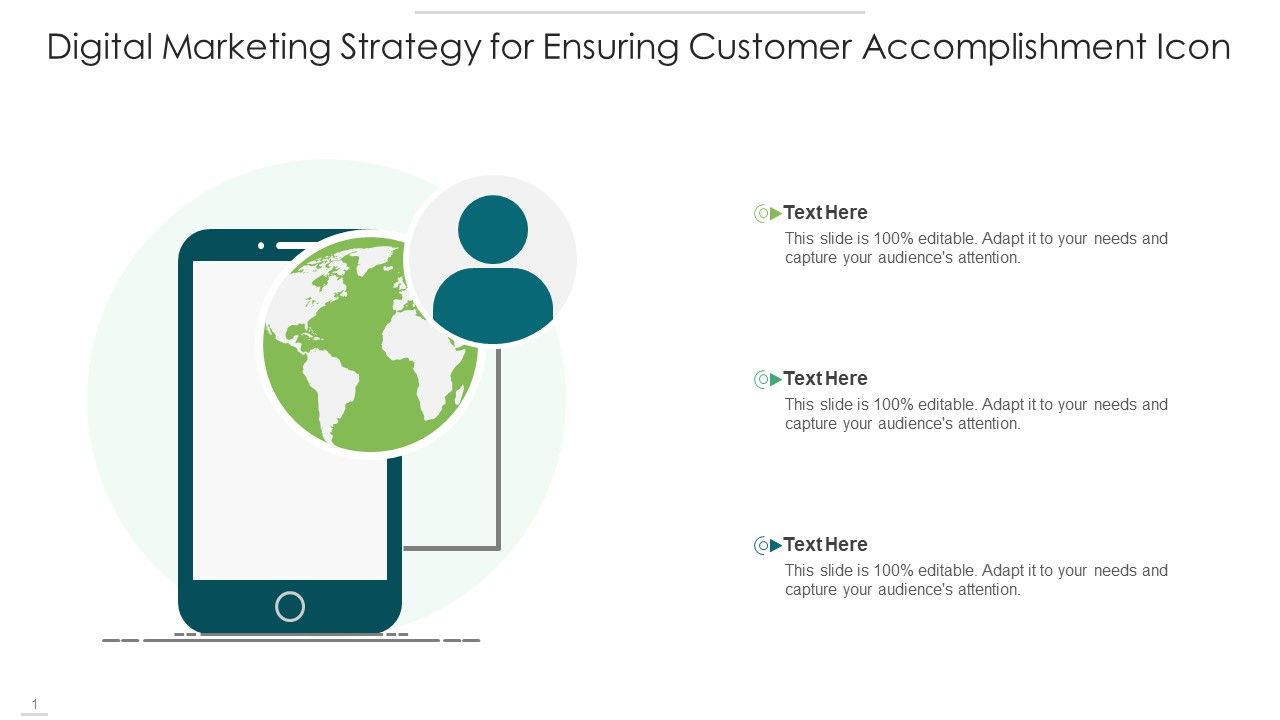 Digital Marketing Strategy for Ensuring Customer Accomplishment Icon

Text Here
This slide is 100% editable. Adapt it to your needs and capture your audience's attention.

Text Here
This slide is 100% editable. Adapt it to your needs and capture your audience's attention.

Text Here
This slide is 100% editable. Adapt it to your needs and capture your audience's attention.

1